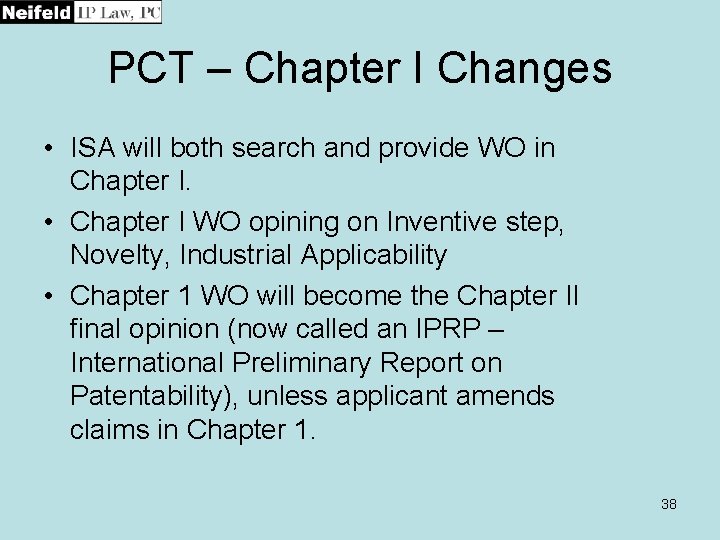 Neifeld IP Law, PC

PCT – Chapter I Changes

• ISA will both search and provide WO in Chapter I.

• Chapter I WO opining on Inventive step, Novelty, Industrial Applicability

• Chapter 1 WO will become the Chapter II final opinion (now called an IPRP – International Preliminary Report on Patentability), unless applicant amends claims in Chapter 1.

38